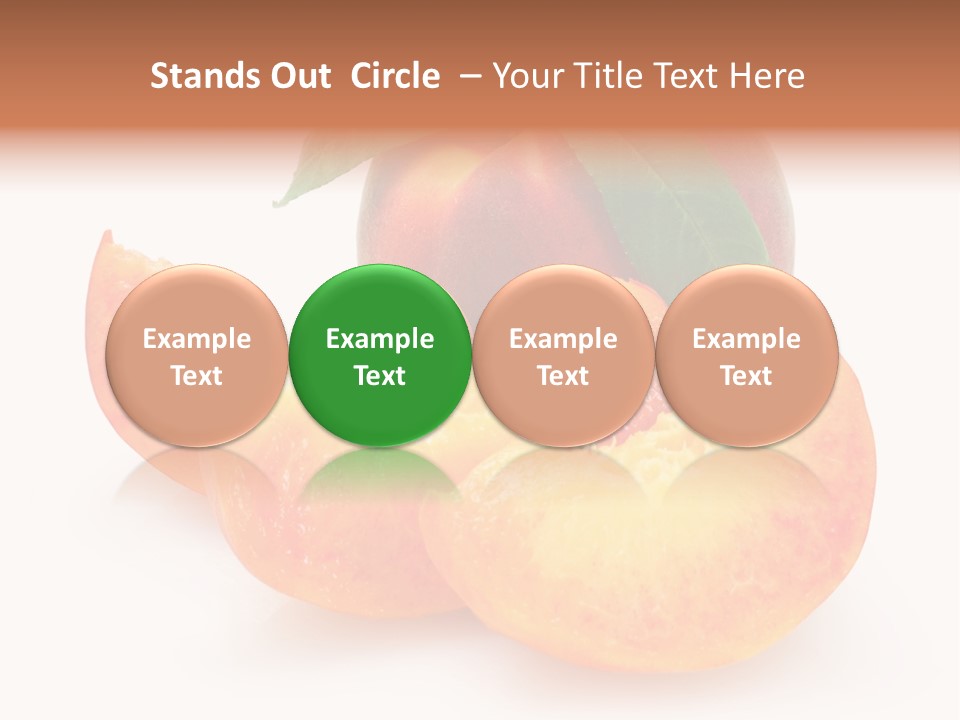 Stands Out Circle – Your Title Text Here

Example Text

Example Text

Example Text

Example Text